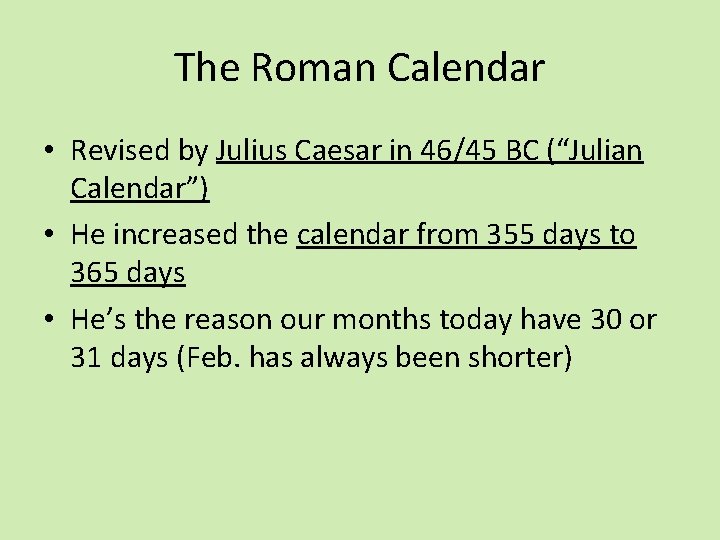 The Roman Calendar

• Revised by Julius Caesar in 46/45 BC (“Julian Calendar”)
• He increased the calendar from 355 days to 365 days
• He’s the reason our months today have 30 or 31 days (Feb. has always been shorter)